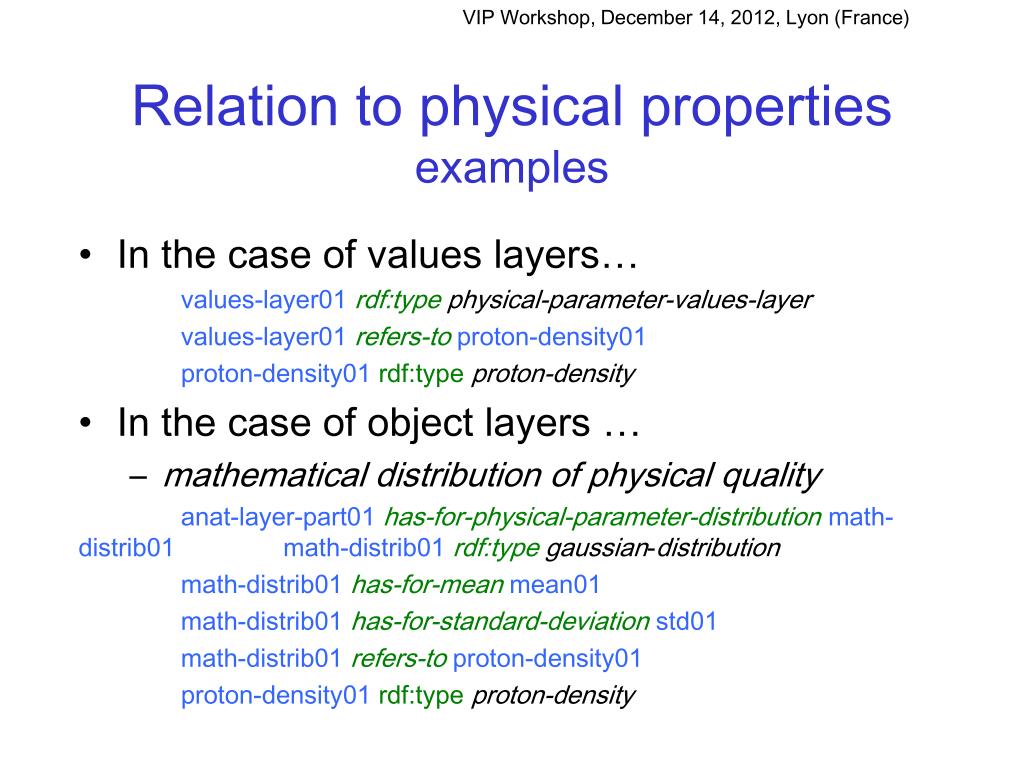 VIP Workshop, December 14, 2012, Lyon (France)

Relation to physical properties
examples

• In the case of values layers…

values-layer01 rdf:type physical-parameter-values-layer
values-layer01 refers-to proton-density01
proton-density01 rdf:type proton-density

• In the case of object layers …

– mathematical distribution of physical quality

anat-layer-part01 has-for-physical-parameter-distribution math-distrib01 math-distrib01 rdf:type gaussian-distribution
math-distrib01 has-for-mean mean01
math-distrib01 has-for-standard-deviation std01
math-distrib01 refers-to proton-density01
proton-density01 rdf:type proton-density